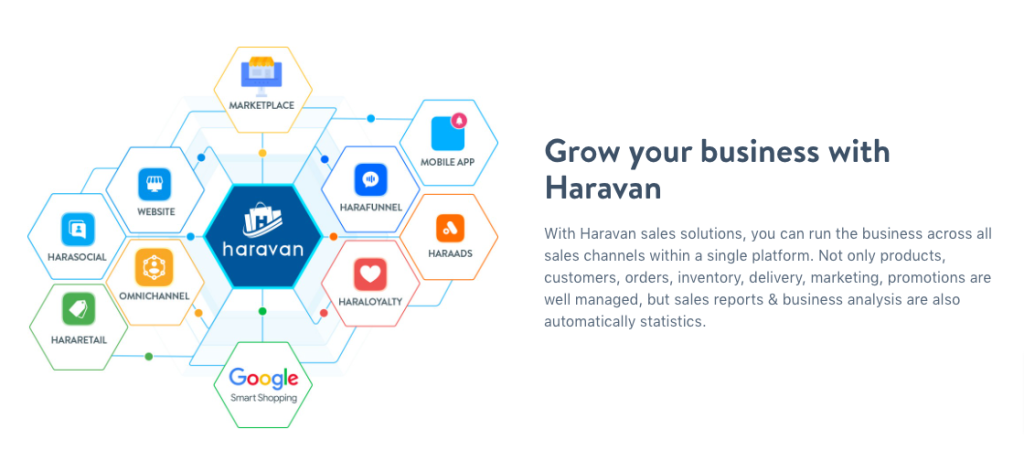 MARKETPLACE

MOBILE APP

WEBSITE

HARAFUNNEL

HARASOCIAL

haravan

HARAADS

OMNICHANNEL

HARALOYALTY

HARARETAIL

Google
Smart Shopping

Grow your business with Haravan

With Haravan sales solutions, you can run the business across all sales channels within a single platform. Not only products, customers, orders, inventory, delivery, marketing, promotions are well managed, but sales reports & business analysis are also automatically statistics.